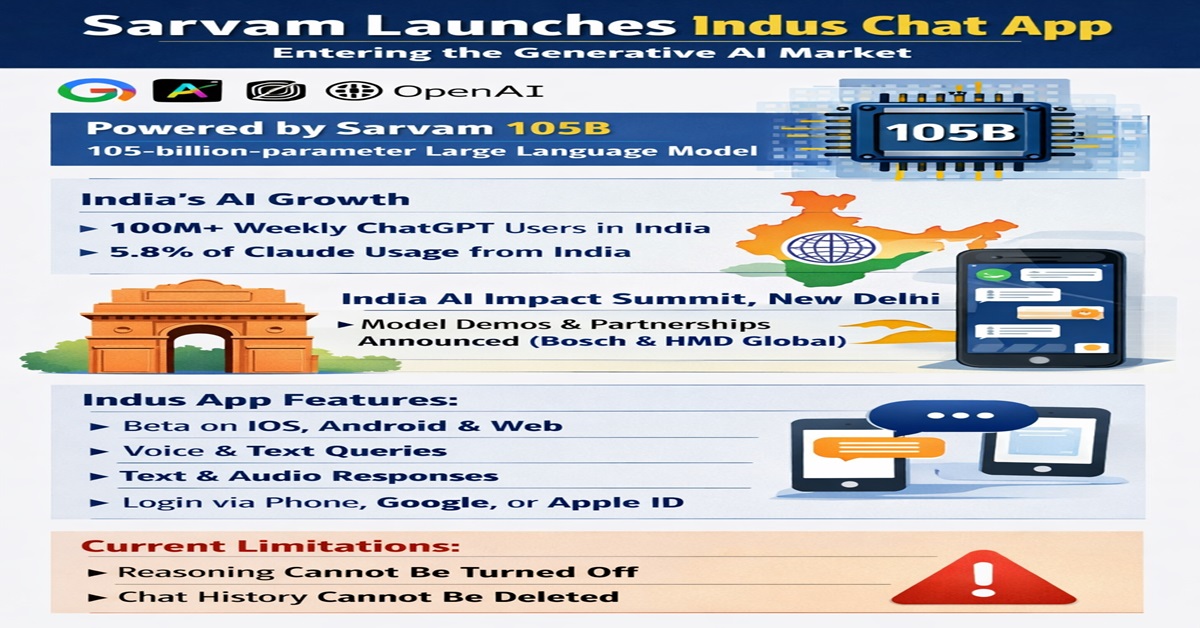 Sarvam Launches Indus Chat App
Entering the Generative AI Market

OpenAI

Powered by Sarvam 105B
105-billion-parameter Large Language Model

105B

India's AI Growth
► 100M+ Weekly ChatGPT Users in India
► 5.8% of Claude Usage from India

India AI Impact Summit, New Delhi
► Model Demos & Partnerships Announced (Bosch & HMD Global)

Indus App Features:
► Beta on IOS, Android & Web
► Voice & Text Queries
► Text & Audio Responses
► Login via Phone, Google, or Apple ID

Current Limitations:
► Reasoning Cannot Be Turned Off
► Chat History Cannot Be Deleted